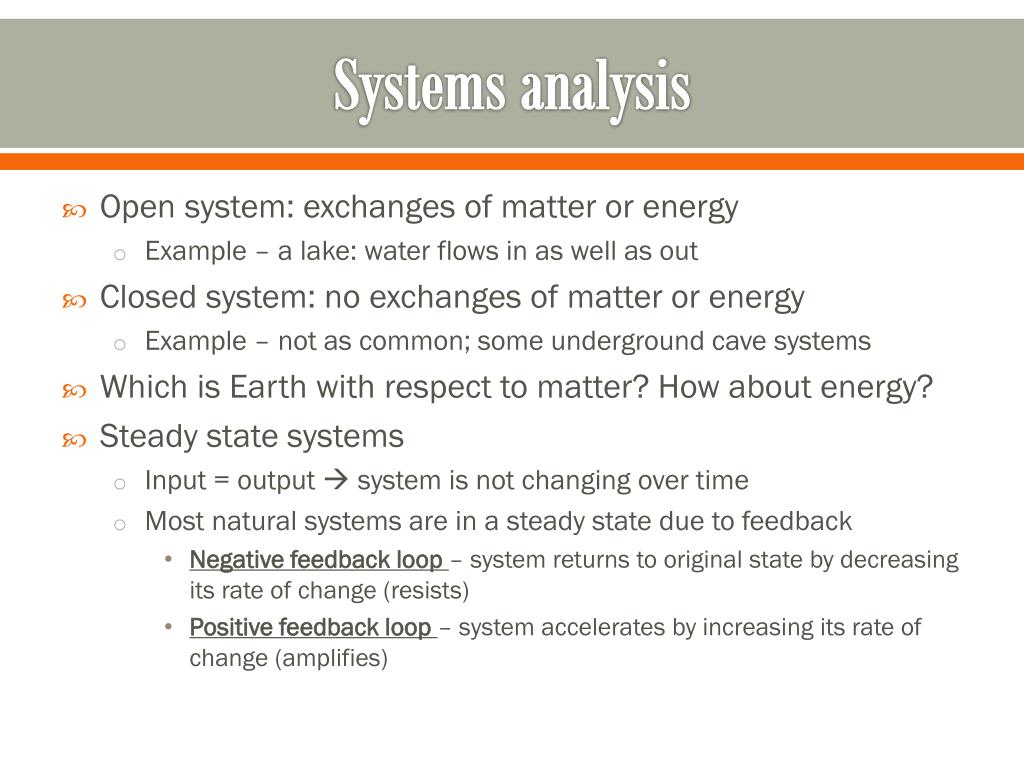 Systems analysis

Open system: exchanges of matter or energy

Example – a lake: water flows in as well as out

Closed system: no exchanges of matter or energy

Example – not as common; some underground cave systems

Which is Earth with respect to matter? How about energy?

Steady state systems

Input = output → system is not changing over time

Most natural systems are in a steady state due to feedback

Negative feedback loop – system returns to original state by decreasing its rate of change (resists)

Positive feedback loop – system accelerates by increasing its rate of change (amplifies)